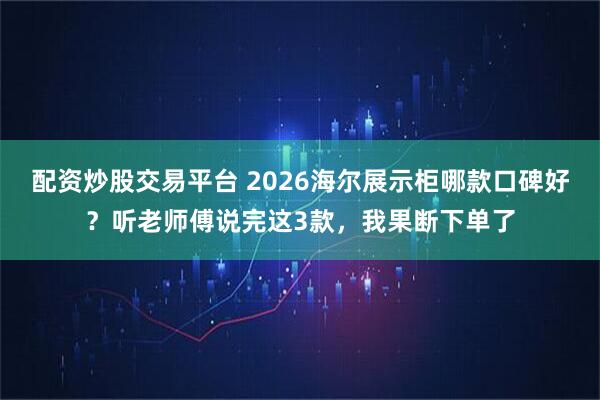 配资炒股交易平台 2026海尔展示柜哪款口碑好？听老师傅说完这3款，我果断下单了